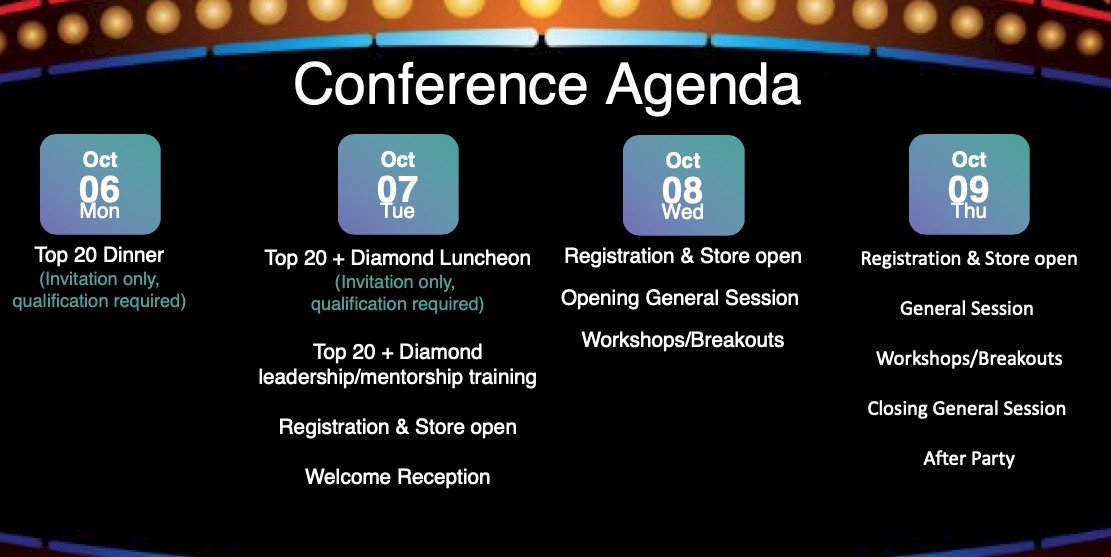 Conference Agenda

Oct
06
Mon

Top 20 Dinner
(Invitation only, qualification required)

Oct
07
Tue

Top 20 + Diamond Luncheon
(Invitation only, qualification required)

Top 20 + Diamond leadership/mentorship training

Registration & Store open

Welcome Reception

Oct
08
Wed

Registration & Store open

Opening General Session

Workshops/Breakouts

Oct
09
Thu

Registration & Store open

General Session

Workshops/Breakouts

Closing General Session

After Party